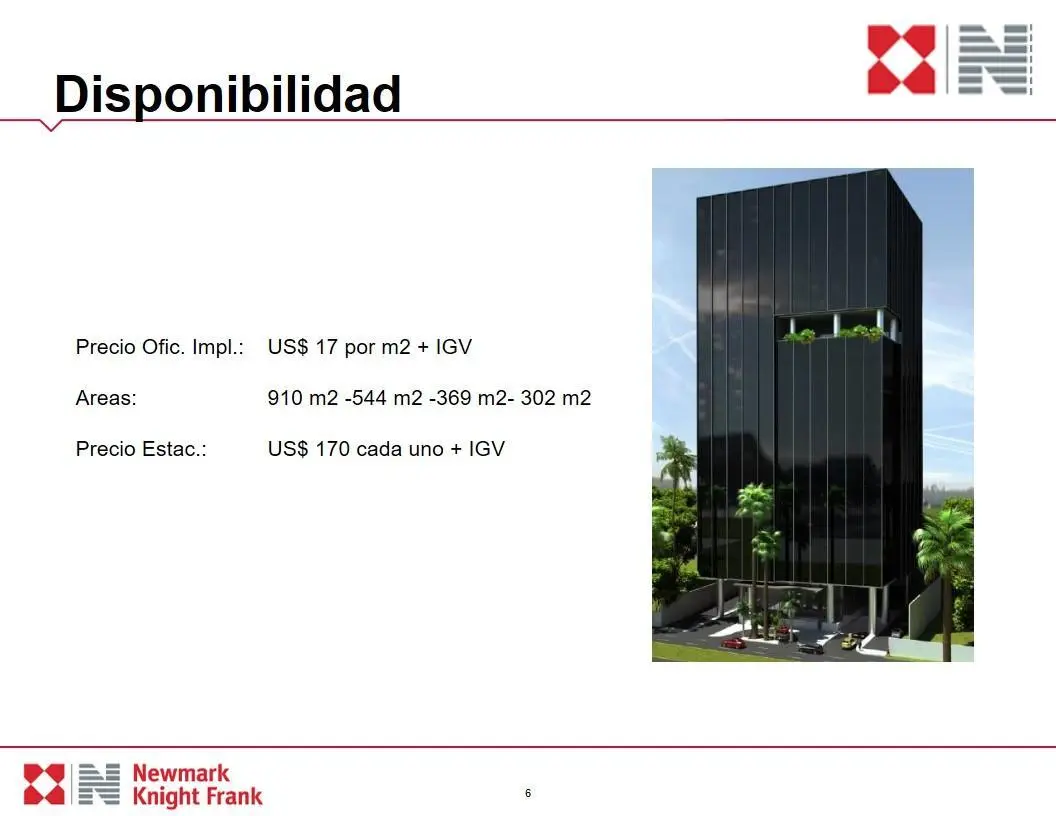 Disponibilidad

Precio Ofic. Impl.: US$ 17 por m2 + IGV

Areas: 910 m2 -544 m2 -369 m2- 302 m2

Precio Estac.: US$ 170 cada uno + IGV

Newmark Knight Frank

6